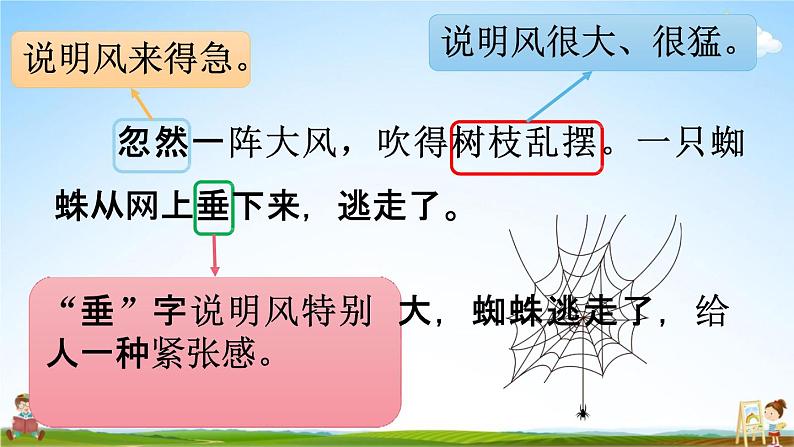 说明风来得急。

说明风很大、很猛。

忽然一阵大风，吹得树枝乱摆。一只蜘蛛从网上垂下来，逃走了。

“垂”字说明风特别大，蜘蛛逃走了，给人一种紧张感。